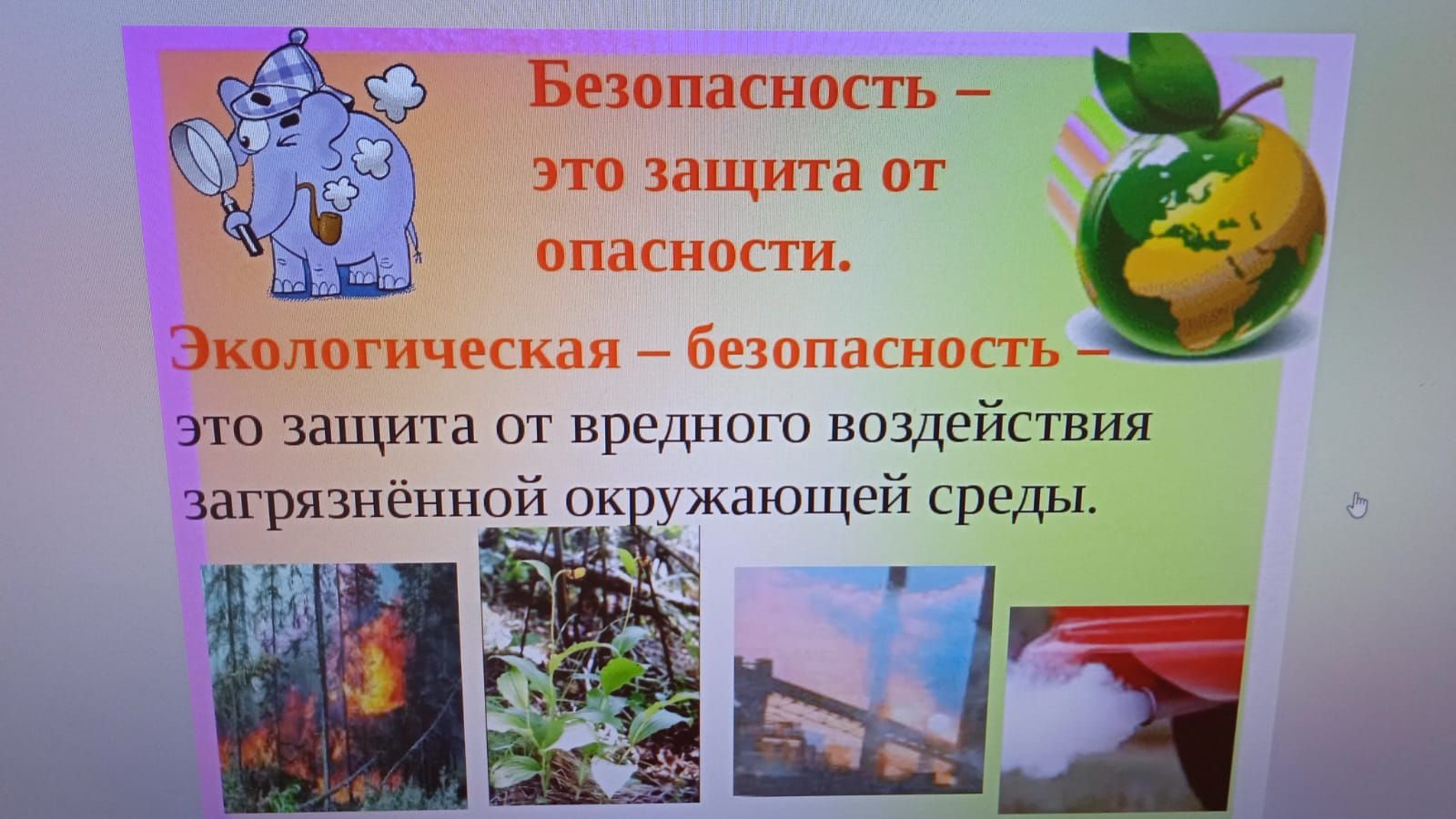 Безопасность – это защита от опасности.

Экологическая – безопасность – это защита от вредного воздействия загрязнённой окружающей среды.